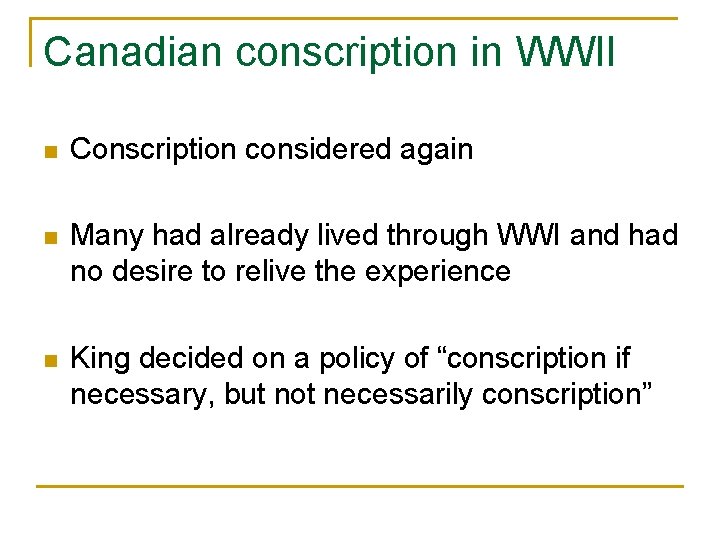 Canadian conscription in WWII

Conscription considered again

Many had already lived through WWI and had no desire to relive the experience

King decided on a policy of “conscription if necessary, but not necessarily conscription”